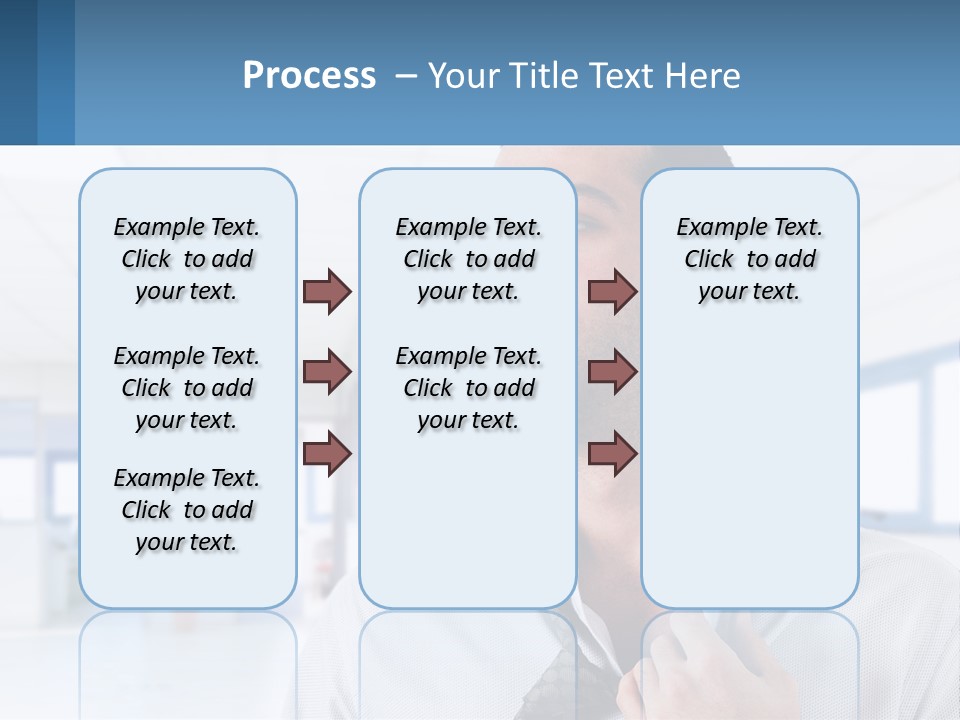 Process – Your Title Text Here

Example Text. Click to add your text.

Example Text. Click to add your text.

Example Text. Click to add your text.

Example Text. Click to add your text.

Example Text. Click to add your text.

Example Text. Click to add your text.